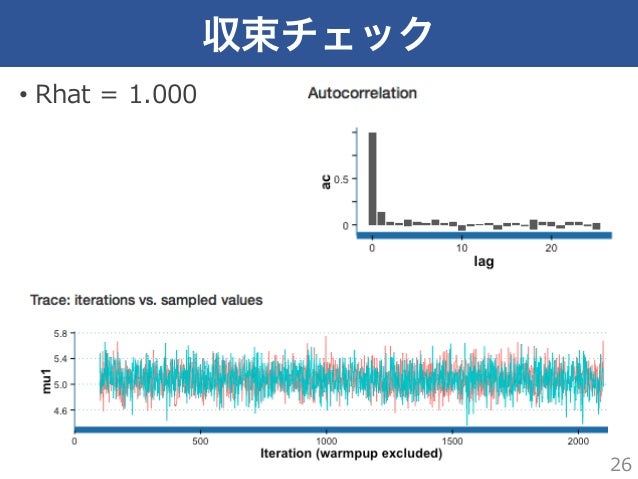 収束チェック

• Rhat = 1.000

Autocorrelation

ac
0.5
0
0
10
20
lag

Trace: iterations vs. sampled values

mu1
5.8
5.4
5.0
4.6
0
500
1000
1500
2000
Iteration (warmpup excluded)

26